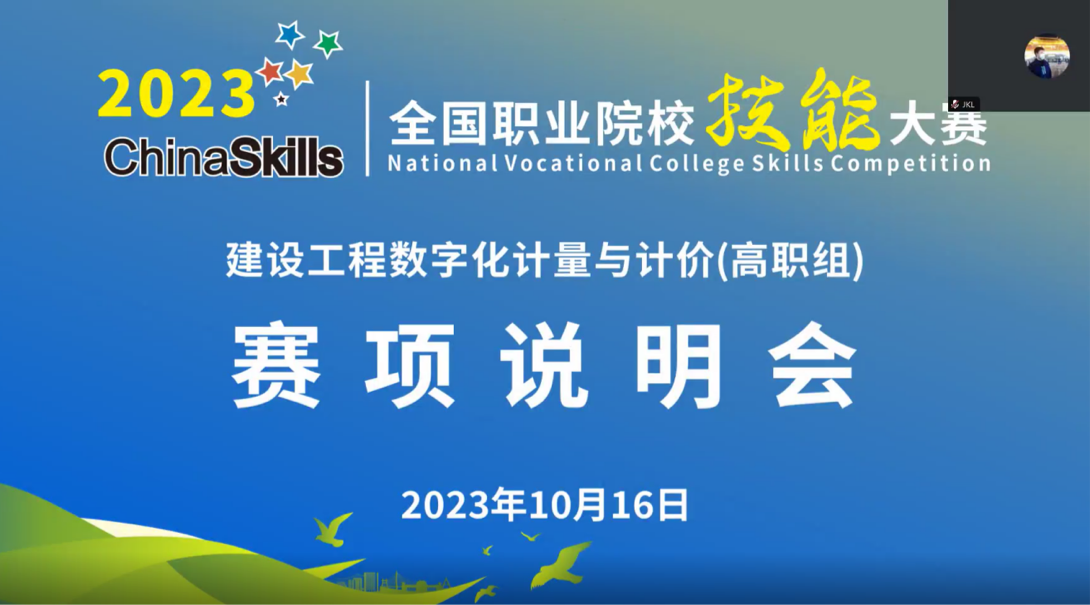 2023
ChinaSkills

全国职业院校技能大赛
National Vocational College Skills Competition

JKL

建设工程数字化计量与计价(高职组)

赛项说明会

2023年10月16日